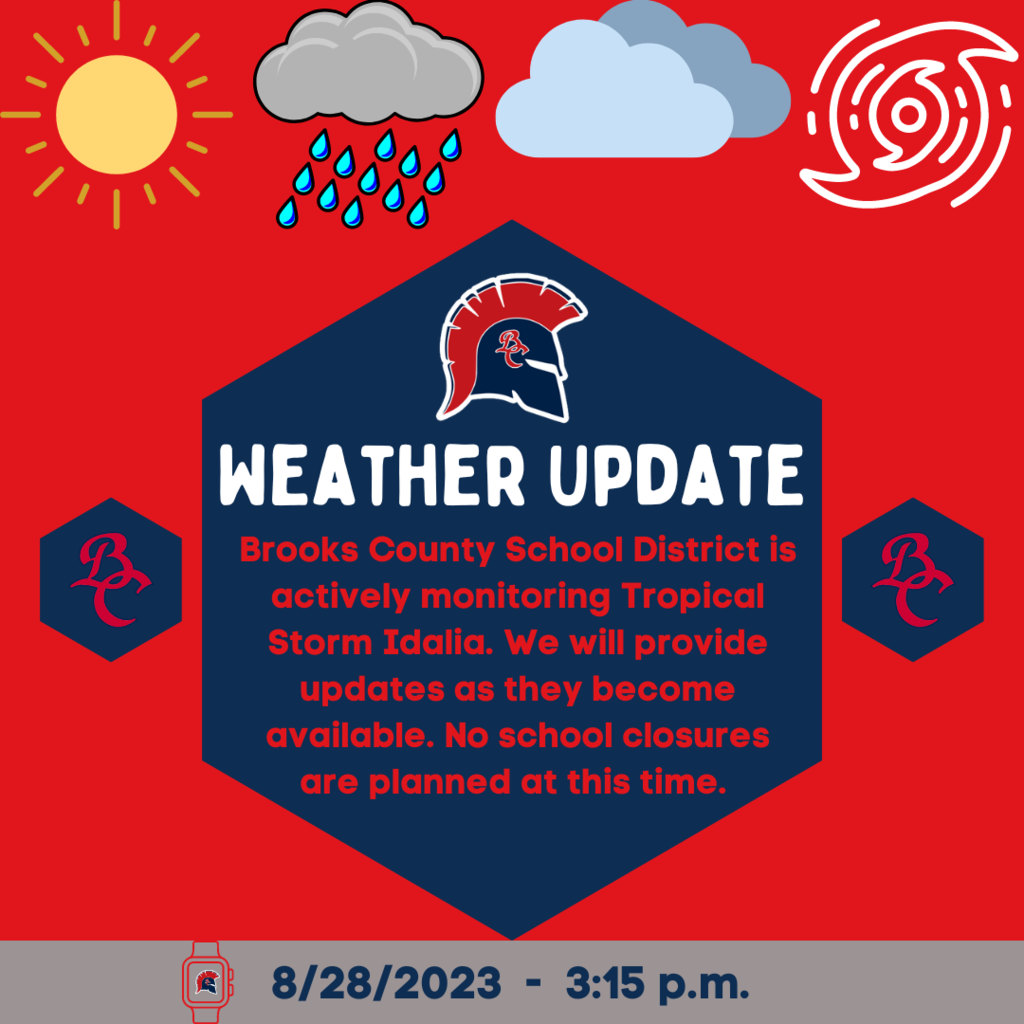 BC

WEATHER UPDATE

BC

Brooks County School District is actively monitoring Tropical Storm Idalia. We will provide updates as they become available. No school closures are planned at this time.

BC

8/28/2023 - 3:15 p.m.